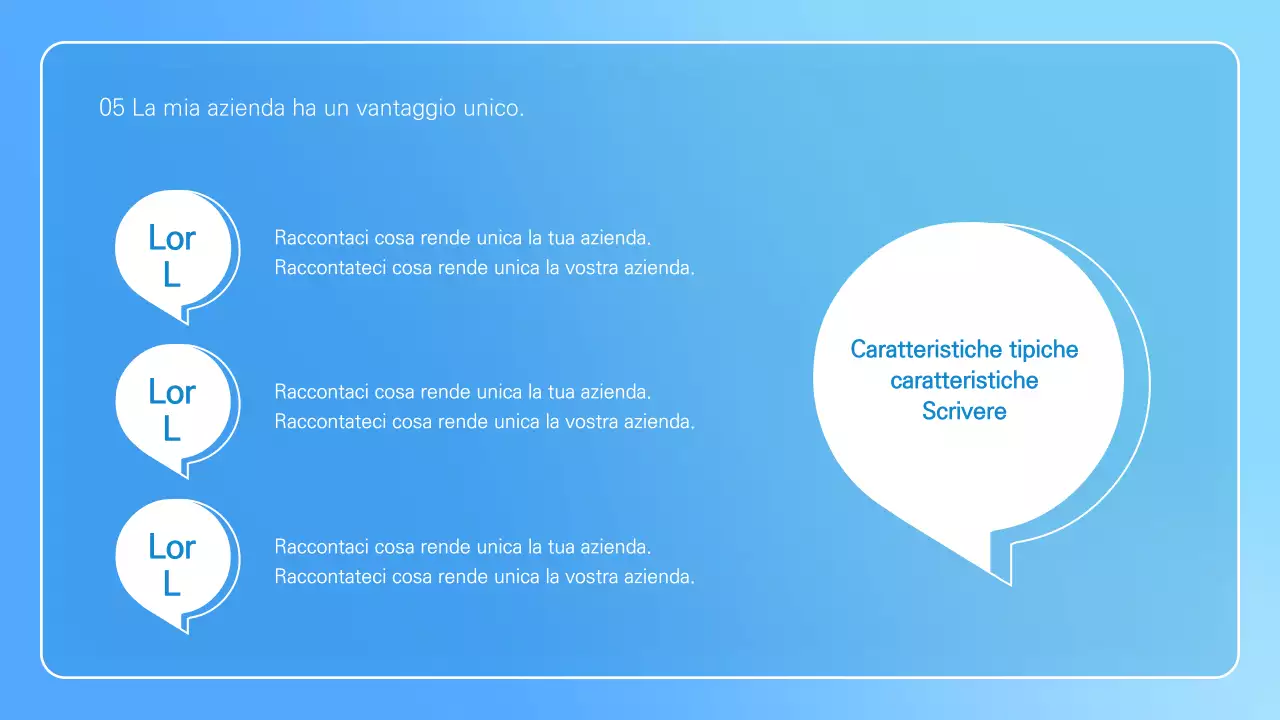 05 La mia azienda ha un vantaggio unico.

Lor
L

Raccontaci cosa rende unica la tua azienda.
Raccontateci cosa rende unica la vostra azienda.

Lor
L

Raccontaci cosa rende unica la tua azienda.
Raccontateci cosa rende unica la vostra azienda.

Lor
L

Raccontaci cosa rende unica la tua azienda.
Raccontateci cosa rende unica la vostra azienda.

Caratteristiche tipiche
caratteristiche
Scrivere